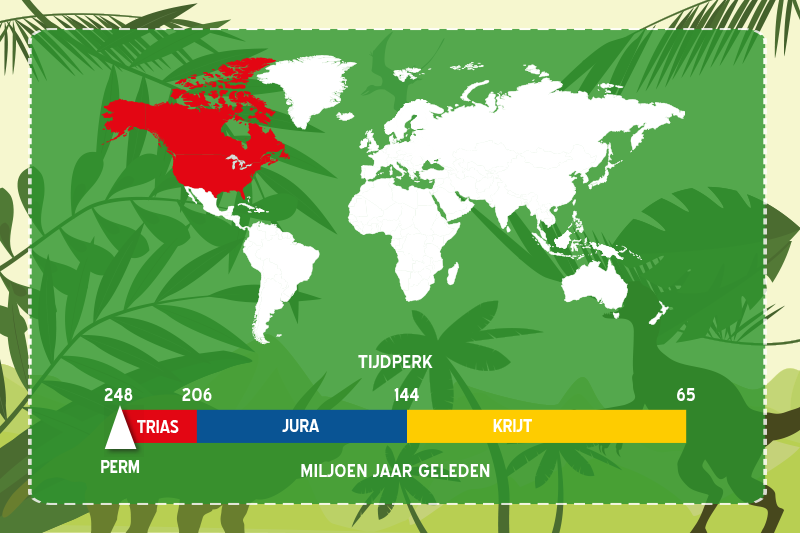 TIJDPERK

248 206 144 65

TRIAS JURA KRIJT

PERM

MILJOEN JAAR GELEDEN